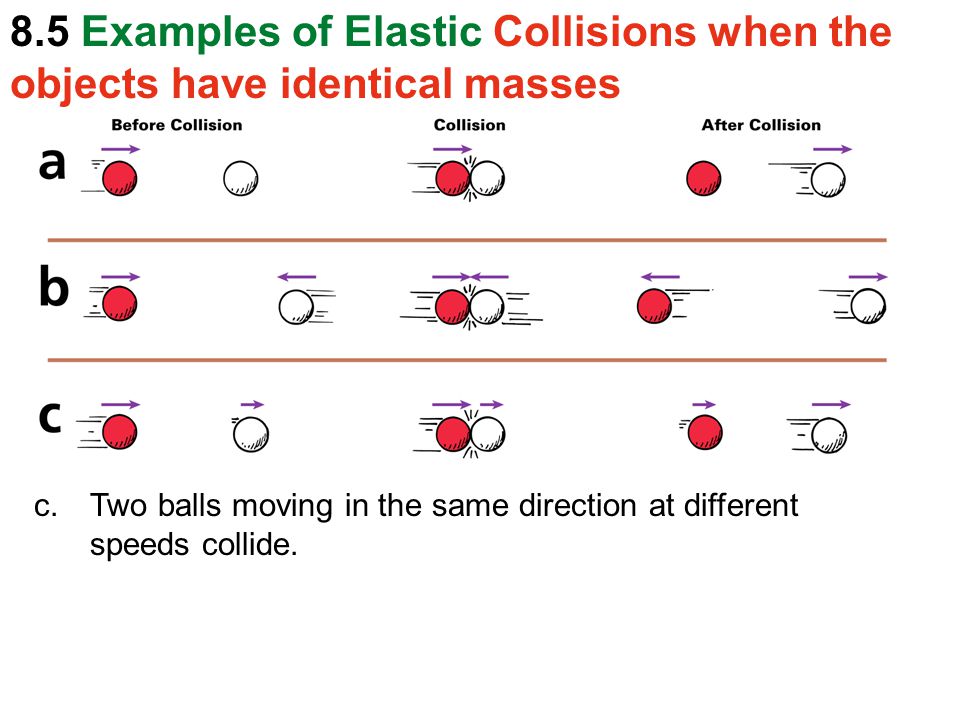 8.5 Examples of Elastic Collisions when the objects have identical masses

Before Collision
Collision
After Collision

a

b

c

c. Two balls moving in the same direction at different speeds collide.